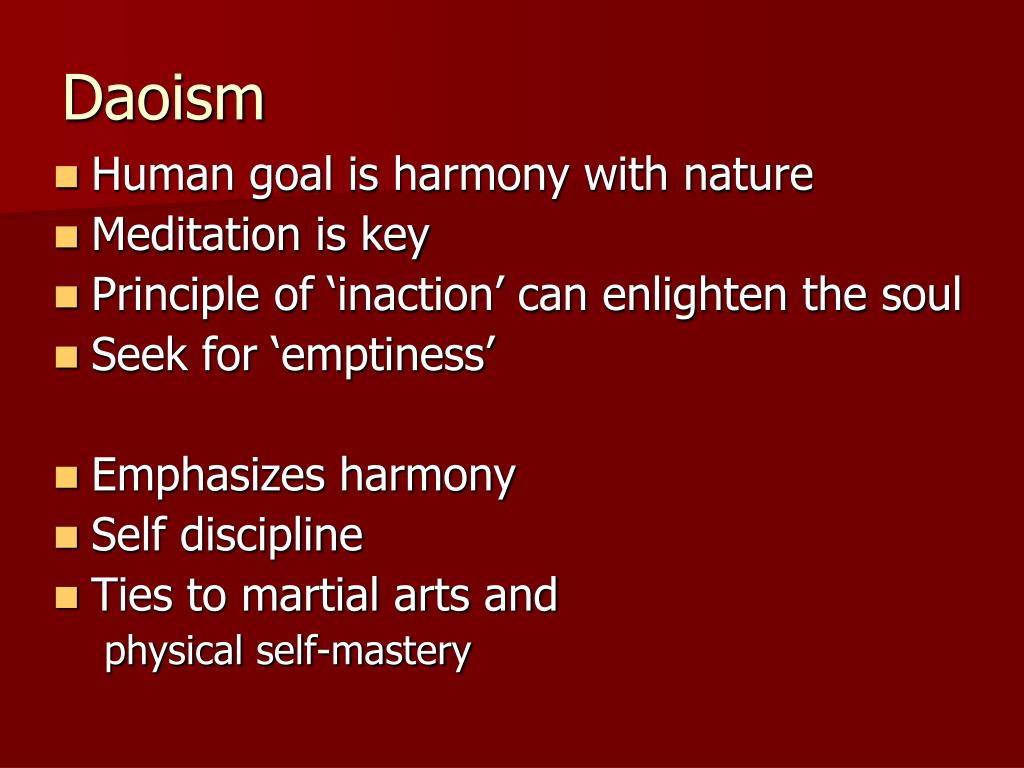 Daoism

- Human goal is harmony with nature
- Meditation is key
- Principle of ‘inaction’ can enlighten the soul
- Seek for ‘emptiness’

- Emphasizes harmony
- Self discipline
- Ties to martial arts and physical self-mastery